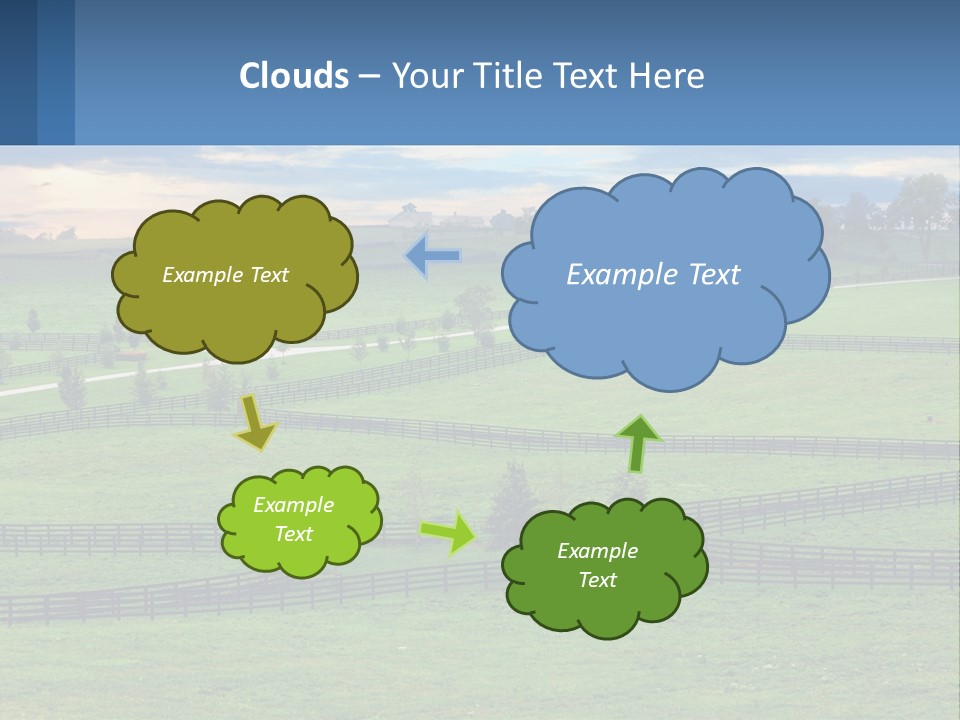 Clouds – Your Title Text Here

Example Text

Example Text

Example Text

Example Text